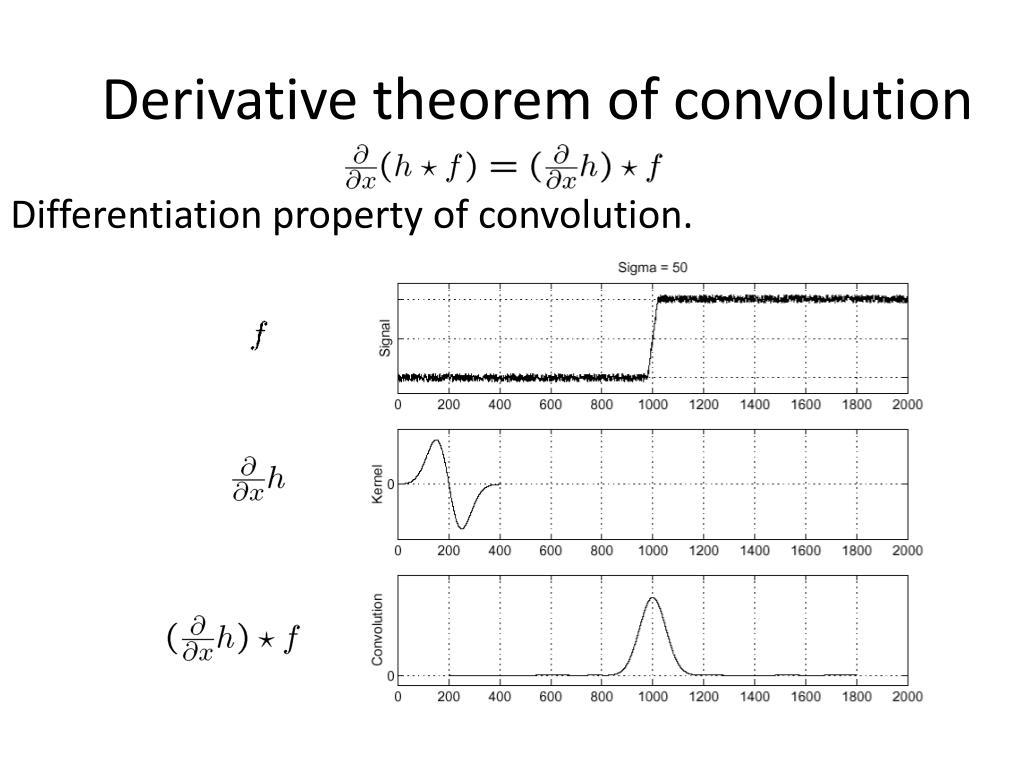 Derivative theorem of convolution

$\frac{\partial}{\partial x}(h \star f) = (\frac{\partial}{\partial x}h) \star f$

Differentiation property of convolution.

Sigma = 50

$f$

Signal

0 200 400 600 800 1000 1200 1400 1600 1800 2000

$\frac{\partial}{\partial x}h$

Kernel

0

0 200 400 600 800 1000 1200 1400 1600 1800 2000

$(\frac{\partial}{\partial x}h) \star f$

Convolution

0

0 200 400 600 800 1000 1200 1400 1600 1800 2000